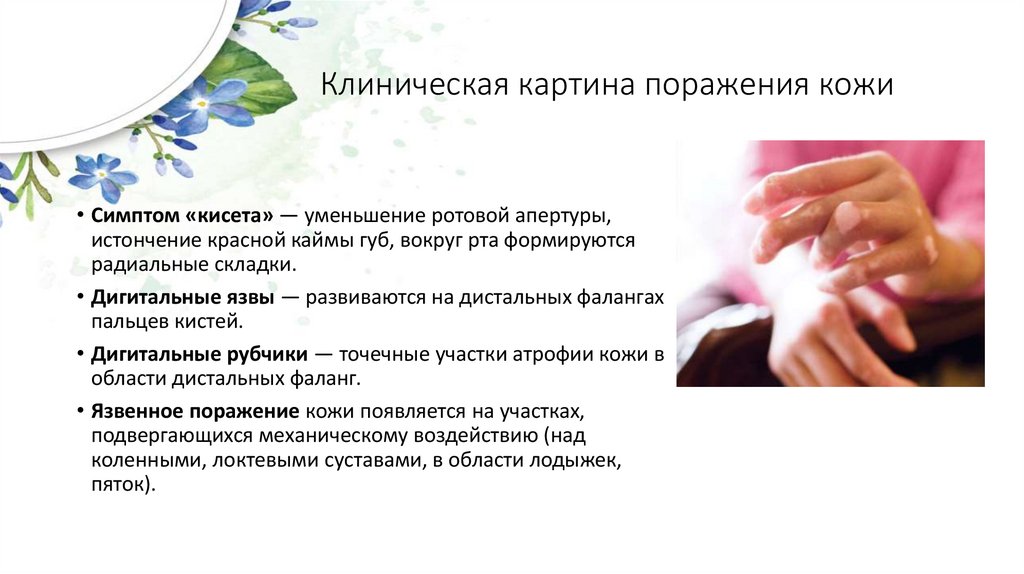 Клиническая картина поражения кожи

• Симптом «кисета» — уменьшение ротовой апертуры, истончение красной каймы губ, вокруг рта формируются радиальные складки.

• Дигитальные язвы — развиваются на дистальных фалангах пальцев кистей.

• Дигитальные рубчики — точечные участки атрофии кожи в области дистальных фаланг.

• Язвенное поражение кожи появляется на участках, подвергающихся механическому воздействию (над коленными, локтевыми суставами, в области лодыжек, пяток).